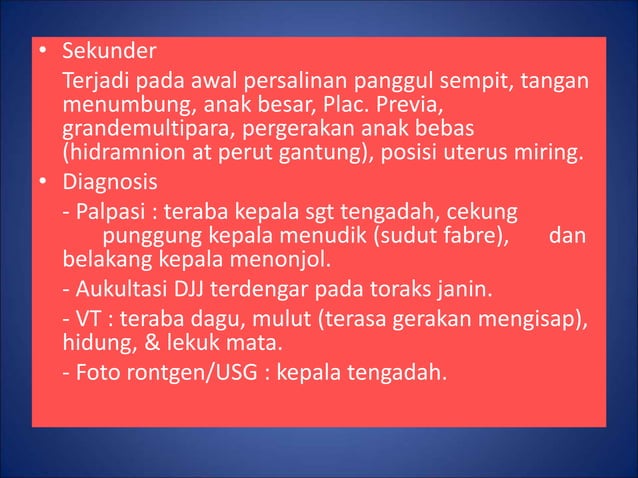 • Sekunder

Terjadi pada awal persalinan panggul sempit, tangan menumbung, anak besar, Plac. Previa, grandemultipara, pergerakan anak bebas (hidramnion at perut gantung), posisi uterus miring.

• Diagnosis

- Palpasi : teraba kepala sgt tengadah, cekung punggung kepala menudik (sudut fabre), dan belakang kepala menonjol.

- Aukultasi DJJ terdengar pada toraks janin.

- VT : teraba dagu, mulut (terasa gerakan mengisap), hidung, & lekuk mata.

- Foto rontgen/USG : kepala tengadah.